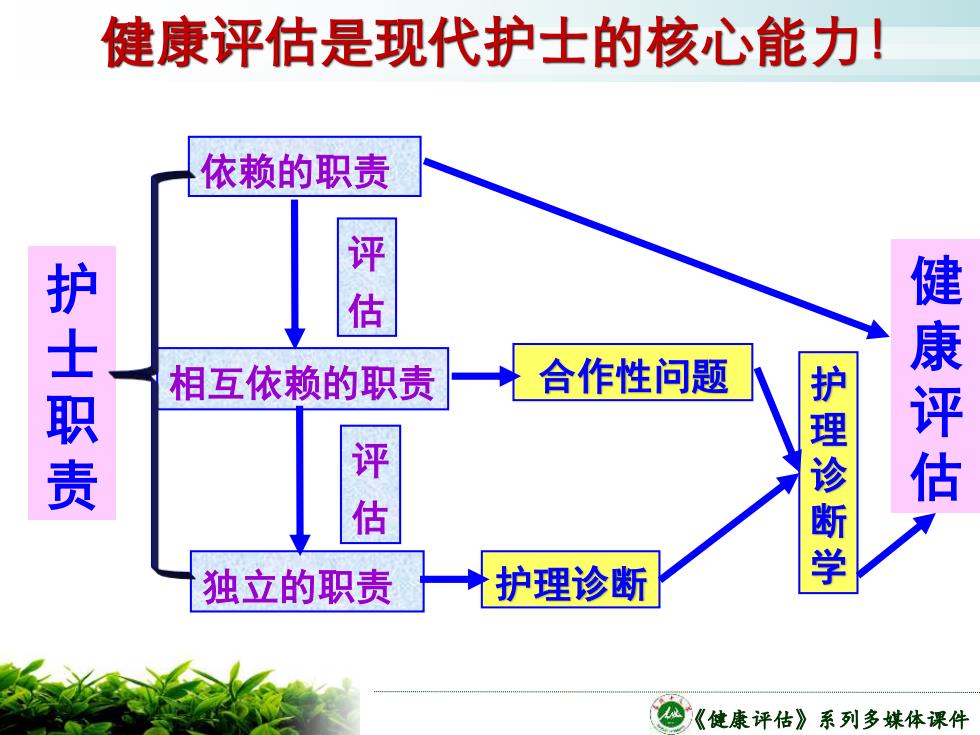 健康评估是现代护士的核心能力！

护士职责

依赖的职责

评估

相互依赖的职责

评估

独立的职责

合作性问题

护理诊断

护理诊断学

健康评估

《健康评估》系列多媒体课件